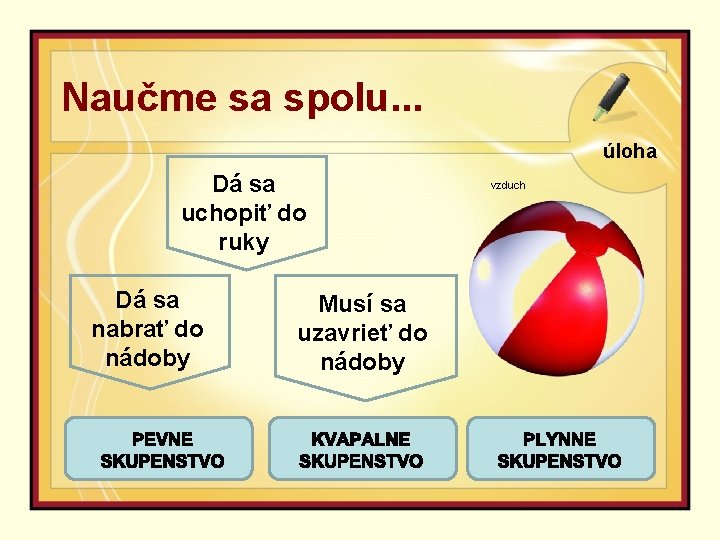 Naučme sa spolu...

úloha

Dá sa uchopiť do ruky

vzduch

Dá sa nabrať do nádoby

Musí sa uzavrieť do nádoby

PEVNE SKUPENSTVO

KVAPALNE SKUPENSTVO

PLYNNE SKUPENSTVO